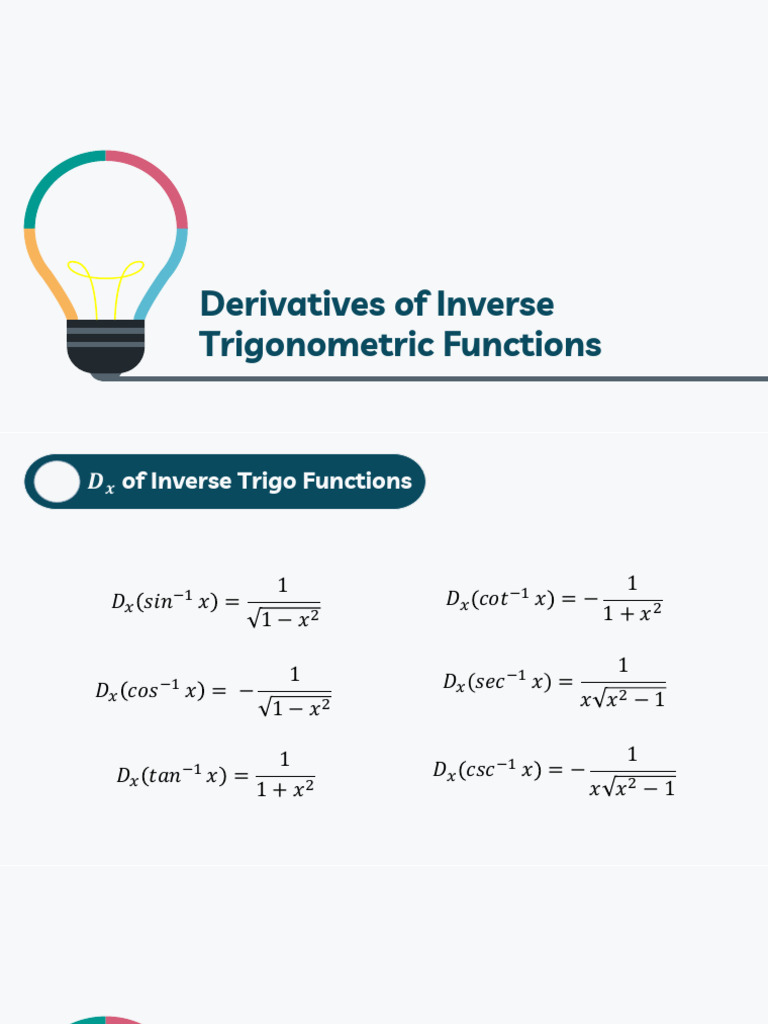 Derivatives of Inverse Trigonometric Functions

$D_x$ of Inverse Trigo Functions

$D_x(sin^{-1} x) = \frac{1}{\sqrt{1-x^2}}$

$D_x(cos^{-1} x) = -\frac{1}{\sqrt{1-x^2}}$

$D_x(tan^{-1} x) = \frac{1}{1+x^2}$

$D_x(cot^{-1} x) = -\frac{1}{1+x^2}$

$D_x(sec^{-1} x) = \frac{1}{x\sqrt{x^2-1}}$

$D_x(csc^{-1} x) = -\frac{1}{x\sqrt{x^2-1}}$